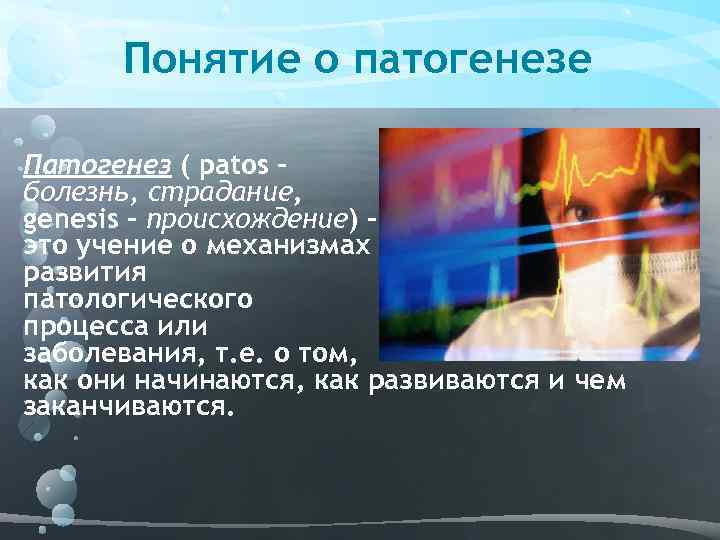 Понятие о патогенезе

Патогенез ( patos – болезнь, страдание, genesis – происхождение) – это учение о механизмах развития патологического процесса или заболевания, т.е. о том, как они начинаются, как развиваются и чем заканчиваются.